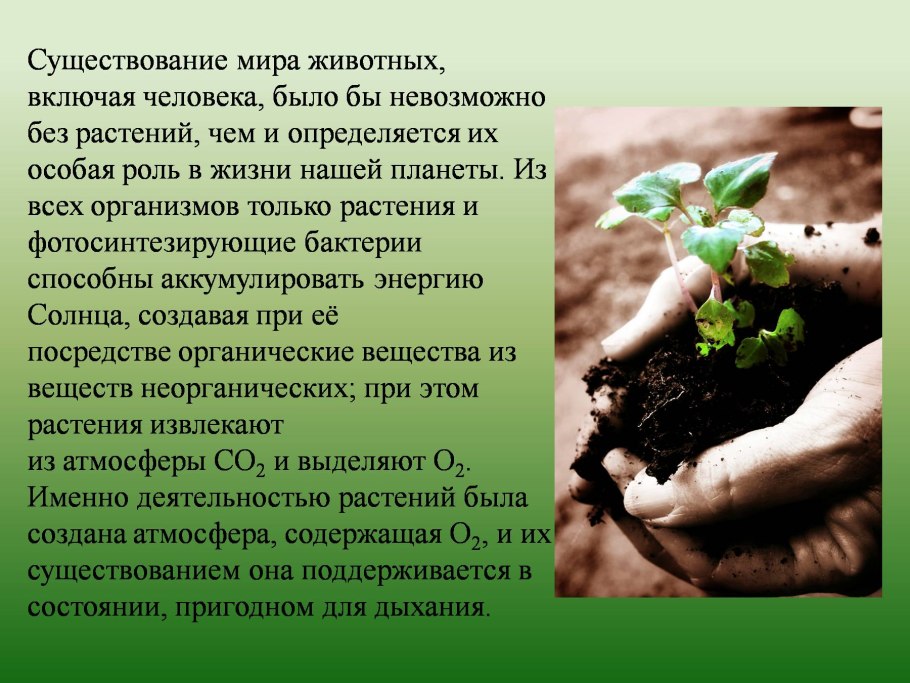 Существование мира животных, включая человека, было бы невозможно без растений, чем и определяется их особая роль в жизни нашей планеты. Из всех организмов только растения и фотосинтезирующие бактерии способны аккумулировать энергию Солнца, создавая при её посредстве органические вещества из веществ неорганических; при этом растения извлекают из атмосферы $CO_2$ и выделяют $O_2$. Именно деятельностью растений была создана атмосфера, содержащая $O_2$, и их существованием она поддерживается в состоянии, пригодном для дыхания.